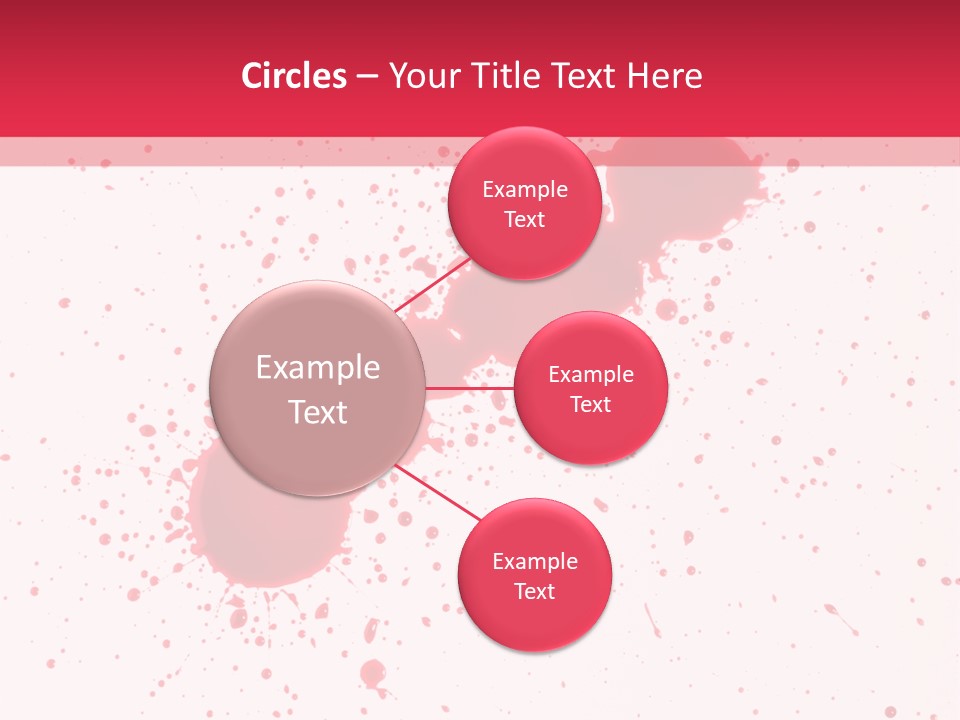 Circles – Your Title Text Here

Example Text

Example Text

Example Text

Example Text